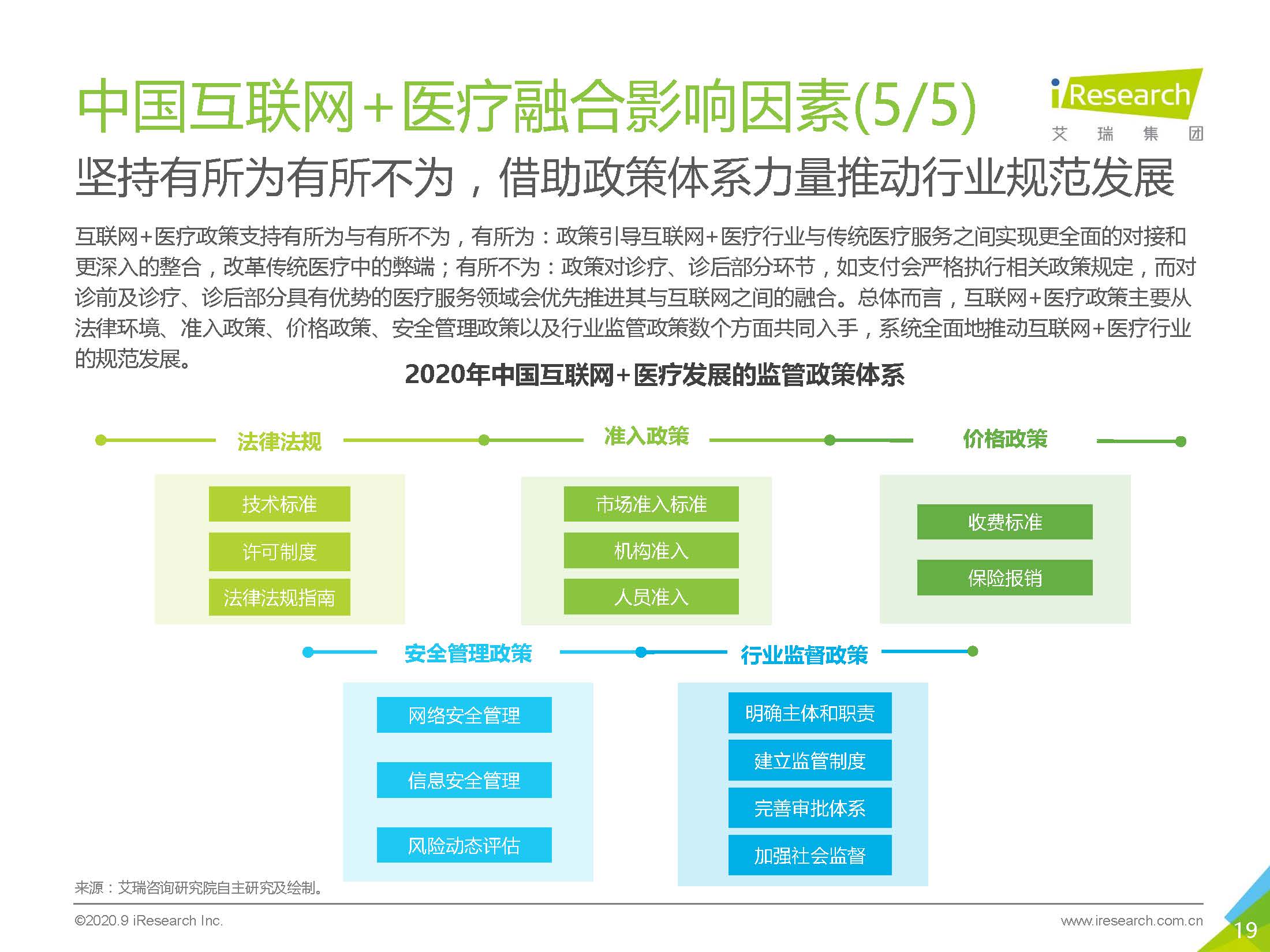 中国互联网+医疗融合影响因素(5/5)

iResearch
艾 瑞 集 团

坚持有所为有所不为，借助政策体系力量推动行业规范发展

互联网+医疗政策支持有所为与有所不为，有所为：政策引导互联网+医疗行业与传统医疗服务之间实现更全面的对接和更深入的整合，改革传统医疗中的弊端；有所不为：政策对诊疗、诊后部分环节，如支付会严格执行相关政策规定，而对诊前及诊疗、诊后部分具有优势的医疗服务领域会优先推进其与互联网之间的融合。总体而言，互联网+医疗政策主要从法律环境、准入政策、价格政策、安全管理政策以及行业监管政策数个方面共同入手，系统全面地推动互联网+医疗行业的规范发展。

2020年中国互联网+医疗发展的监管政策体系

法律法规
技术标准
许可制度
法律法规指南

准入政策
市场准入标准
机构准入
人员准入

价格政策
收费标准
保险报销

安全管理政策
网络安全管理
信息安全管理
风险动态评估

行业监督政策
明确主体和职责
建立监管制度
完善审批体系
加强社会监督

来源：艾瑞咨询研究院自主研究及绘制。

©2020.9 iResearch Inc.
www.iresearch.com.cn
19